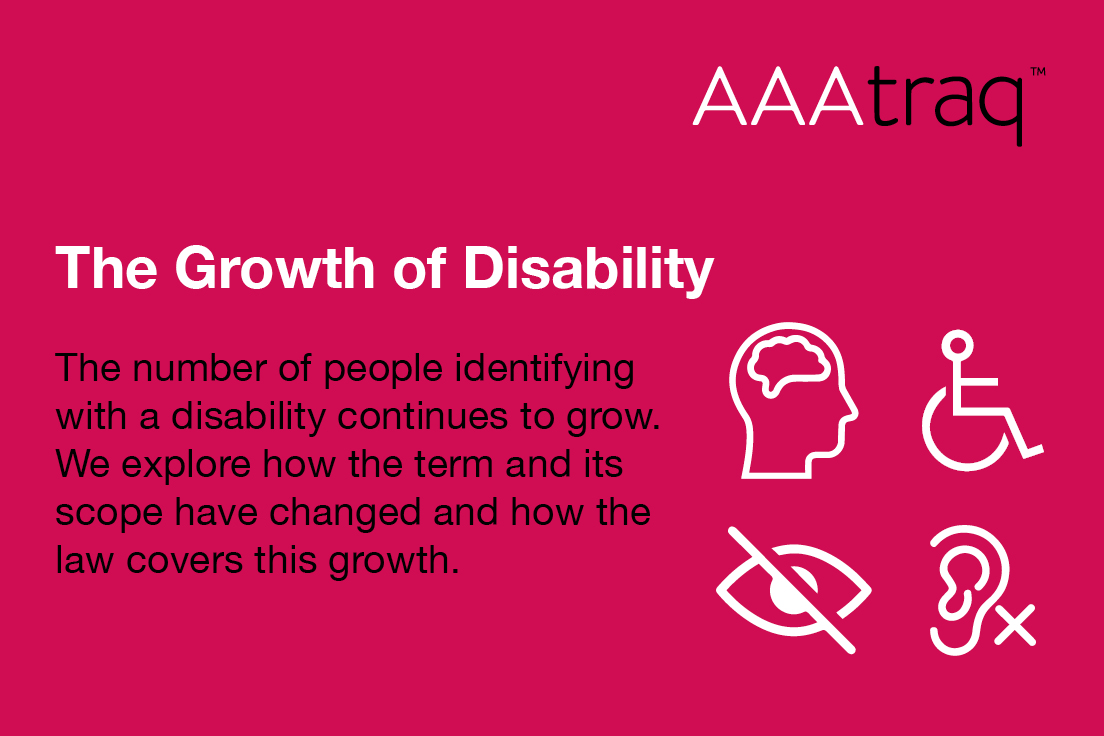 AAAtraq™

The Growth of Disability

The number of people identifying with a disability continues to grow. We explore how the term and its scope have changed and how the law covers this growth.